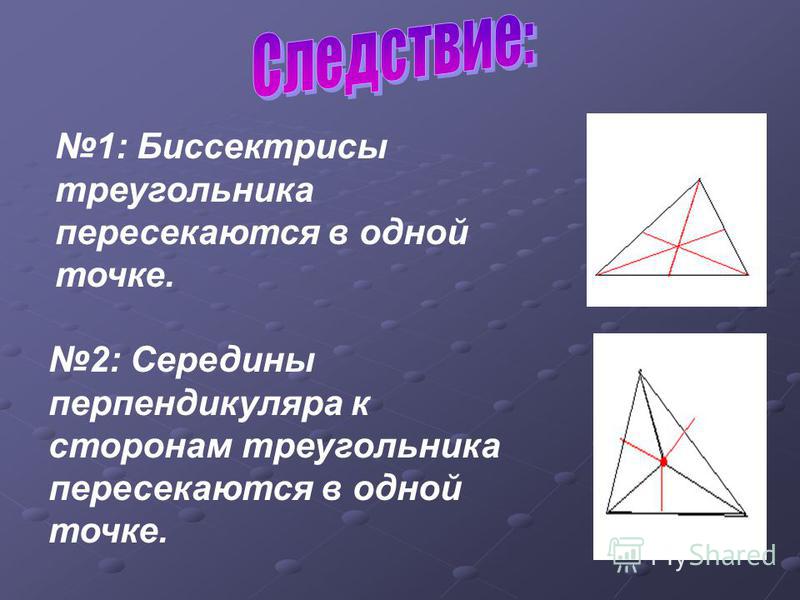 Следствие:

№1: Биссектрисы треугольника пересекаются в одной точке.

№2: Середины перпендикуляра к сторонам треугольника пересекаются в одной точке.

MyShared